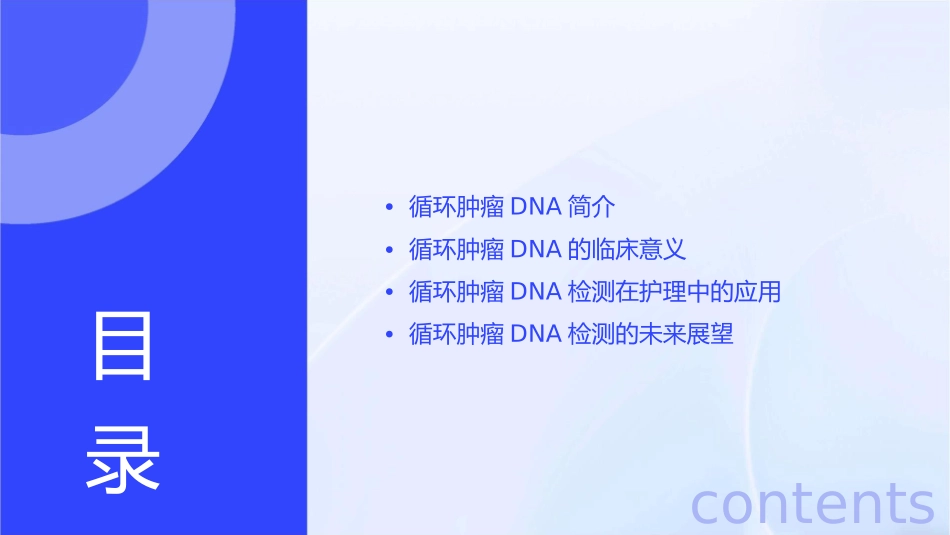 目录

• 循环肿瘤 DNA 简介
• 循环肿瘤 DNA 的临床意义
• 循环肿瘤 DNA 检测在护理中的应用
• 循环肿瘤 DNA 检测的未来展望

contents